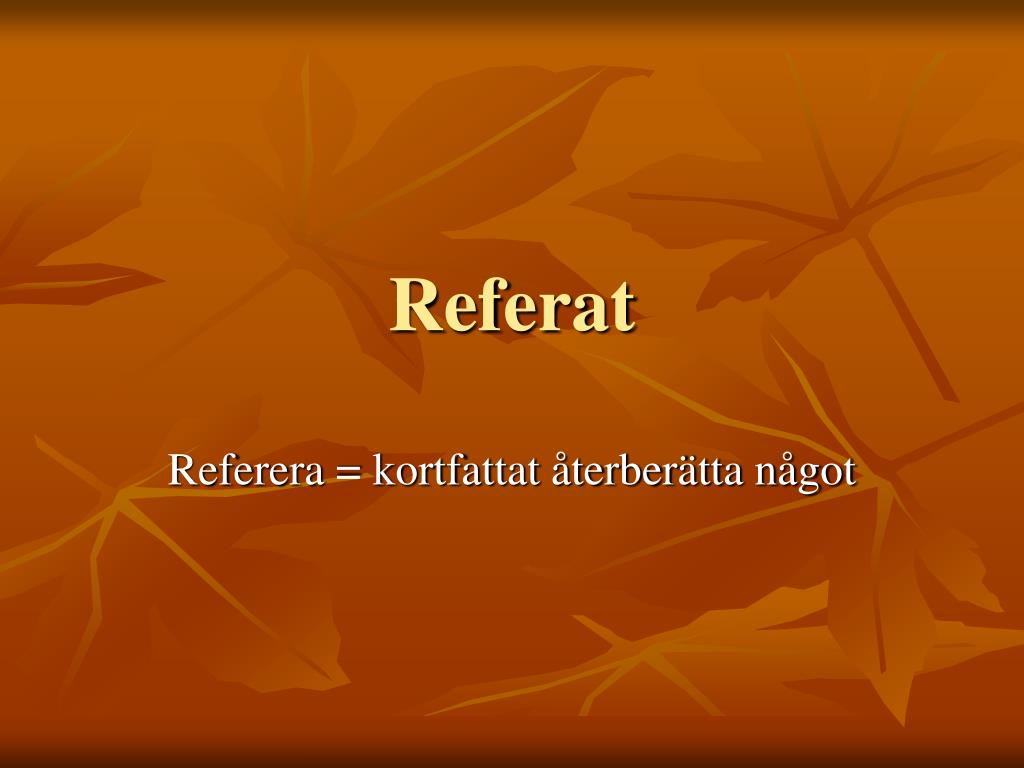 Referat

Referera = kortfattat återberätta något